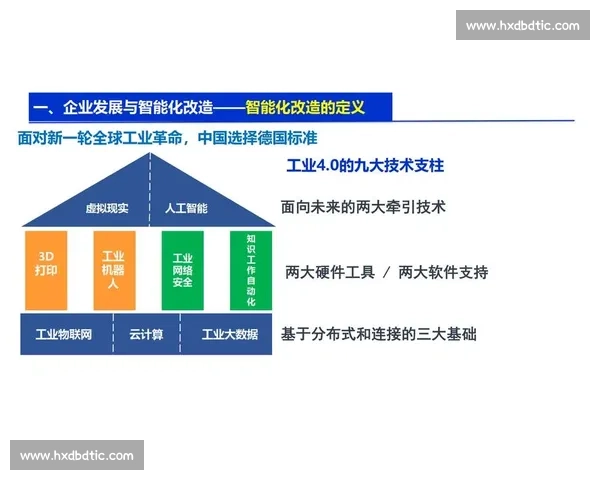 www.hxdbdtic.com

一、企业发展与智能化改造——智能化改造的定义

面对新一轮全球工业革命，中国选择德国标准

工业4.0的九大技术支柱

虚拟现实

人工智能

面向未来的两大牵引技术

3D打印

工业机器人

工业网络安全

知识工作自动化

两大硬件工具 / 两大软件支持

工业物联网

云计算

工业大数据

基于分布式和连接的三大基础

www.hxdbdtic.com